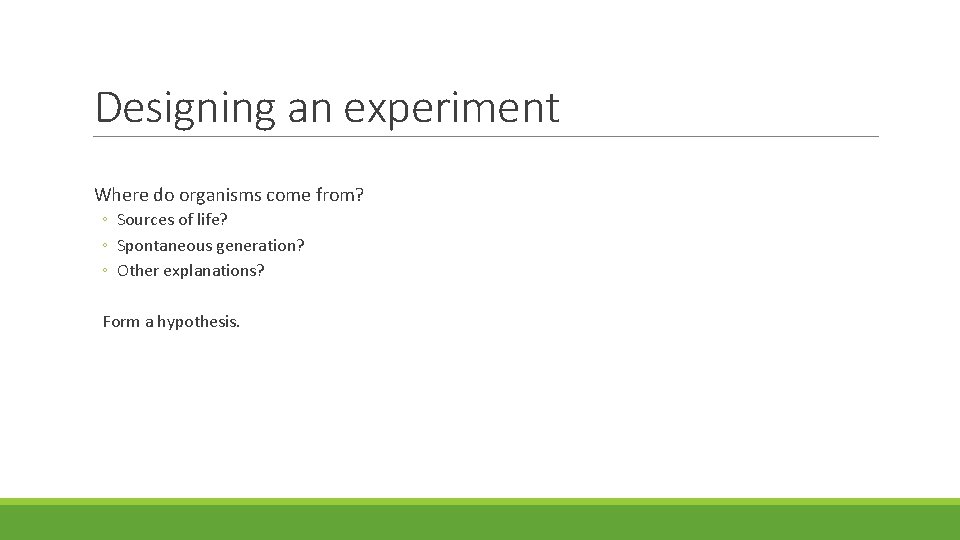 Designing an experiment

Where do organisms come from?
◦ Sources of life?
◦ Spontaneous generation?
◦ Other explanations?

Form a hypothesis.